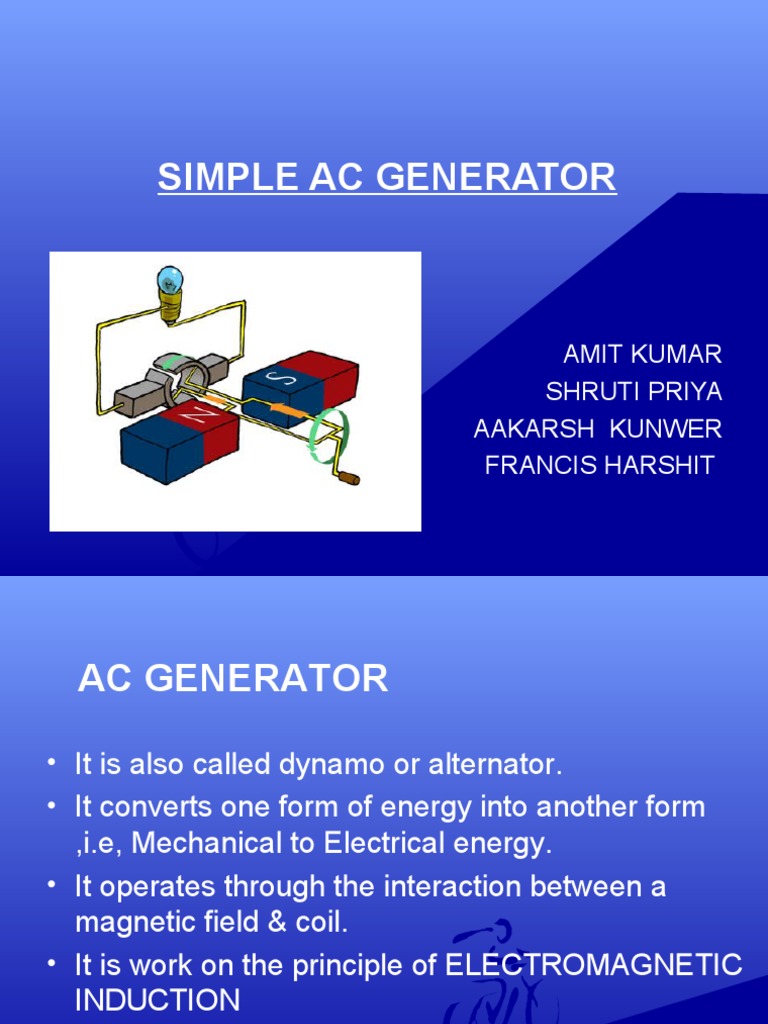 SIMPLE AC GENERATOR

S
N

AMIT KUMAR
SHRUTI PRIYA
AAKARSH KUNWER
FRANCIS HARSHIT

AC GENERATOR

• It is also called dynamo or alternator.
• It converts one form of energy into another form ,i.e, Mechanical to Electrical energy.
• It operates through the interaction between a magnetic field & coil.
• It is work on the principle of ELECTROMAGNETIC INDUCTION